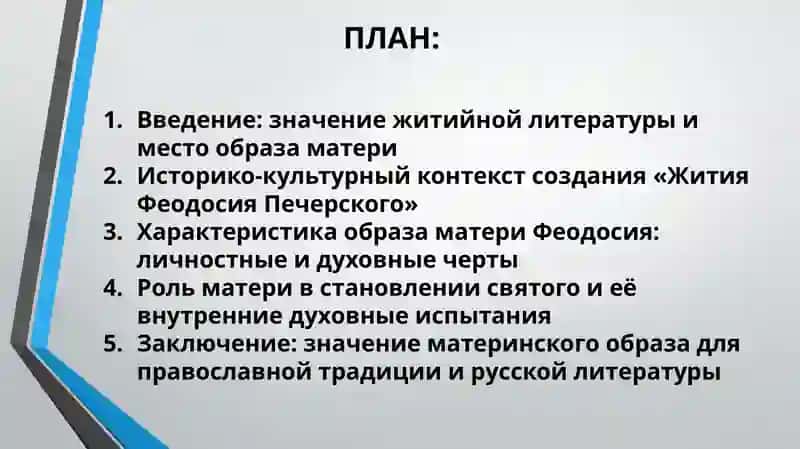 ПЛАН:

1. Введение: значение житийной литературы и место образа матери
2. Историко-культурный контекст создания «Жития Феодосия Печерского»
3. Характеристика образа матери Феодосия: личностные и духовные черты
4. Роль матери в становлении святого и её внутренние духовные испытания
5. Заключение: значение материнского образа для православной традиции и русской литературы